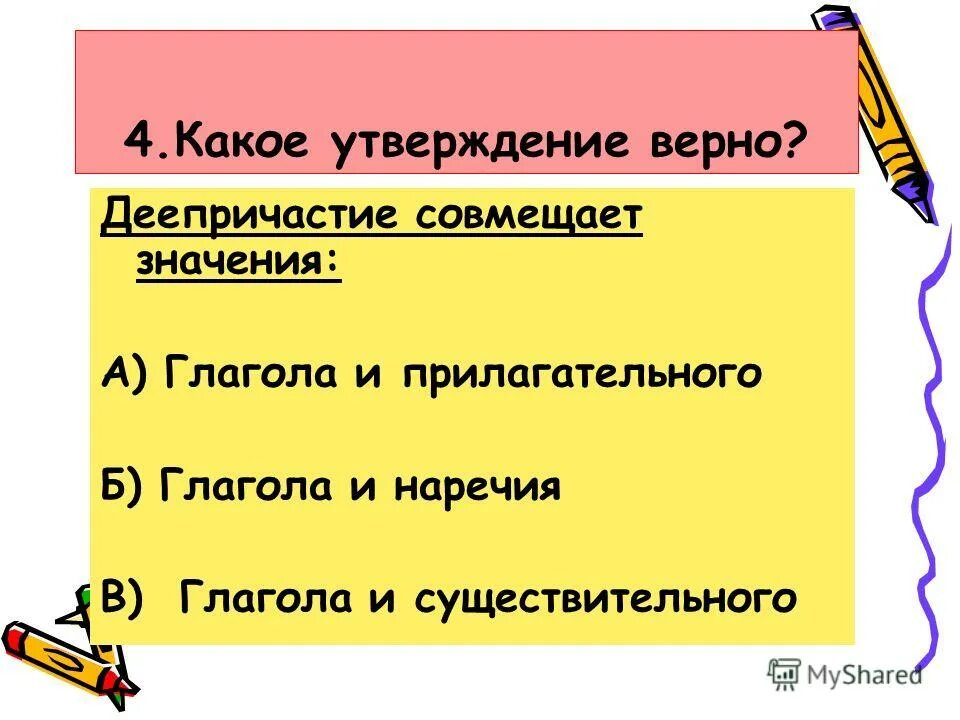 4.Какое утверждение верно?

Деепричастие совмещает значения:

А) Глагола и прилагательного

Б) Глагола и наречия

В) Глагола и существительного

MyShared